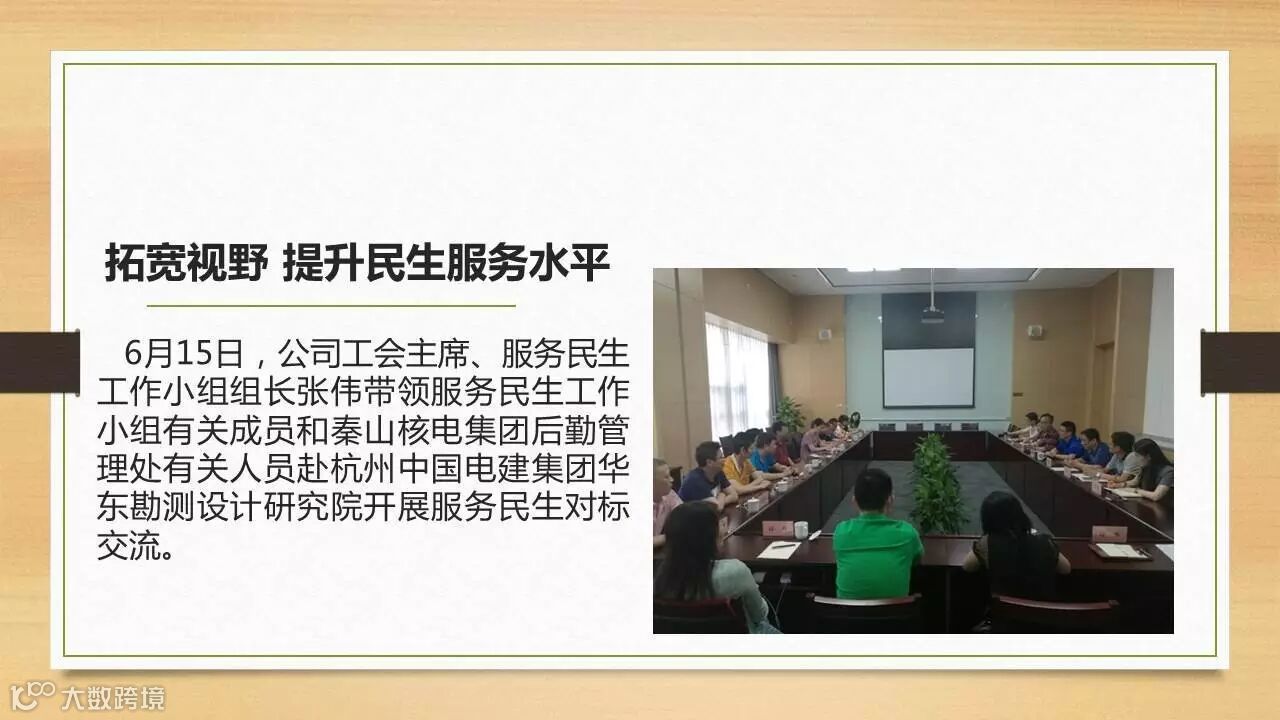 拓宽视野 提升民生服务水平

6月15日，公司工会主席、服务民生工作小组组长张伟带领服务民生工作小组有关成员和秦山核电集团后勤管理处有关人员赴杭州中国电建集团华东勘测设计研究院开展服务民生对标交流。

大数跨境